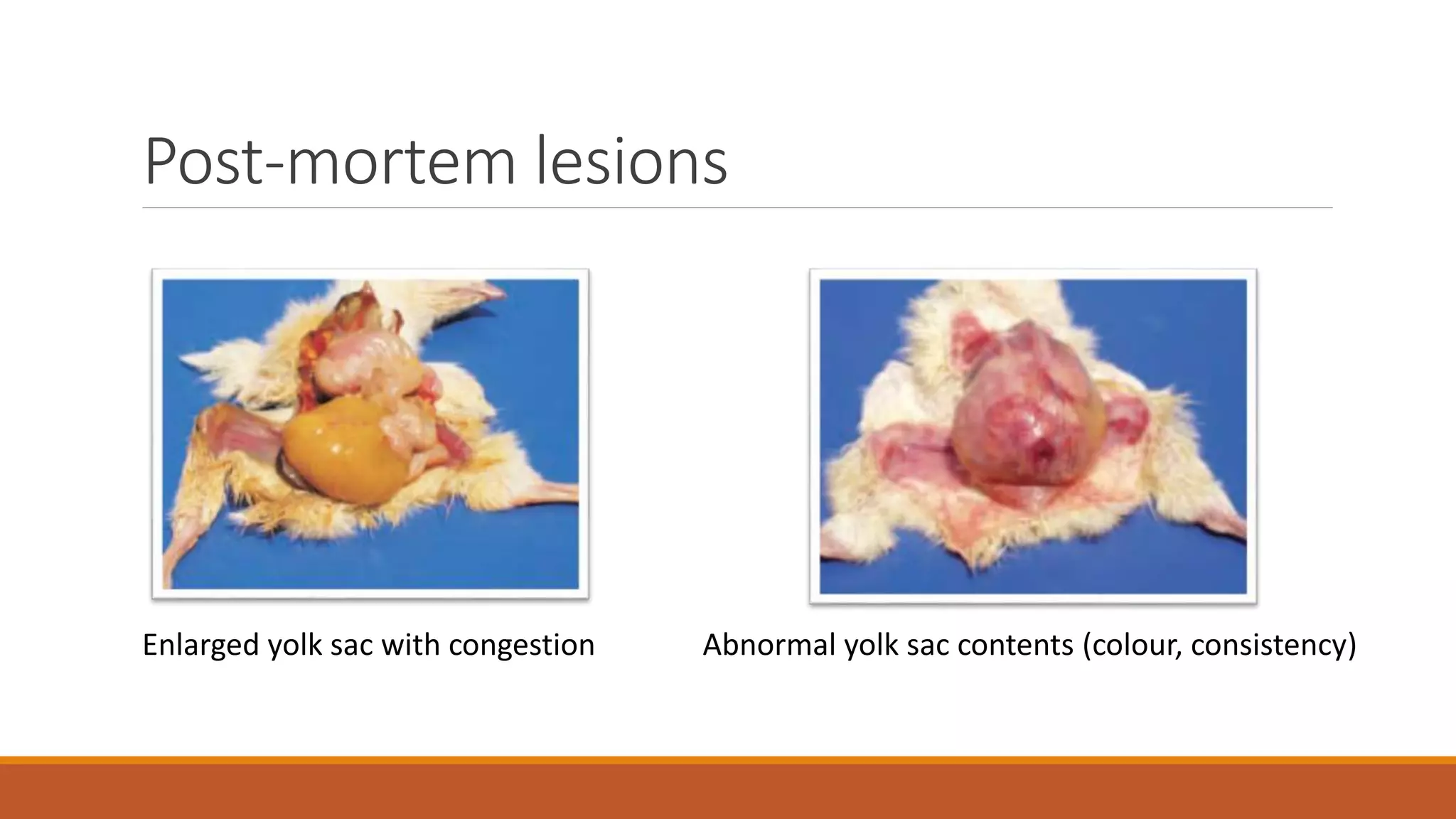 Post-mortem lesions

Enlarged yolk sac with congestion

Abnormal yolk sac contents (colour, consistency)